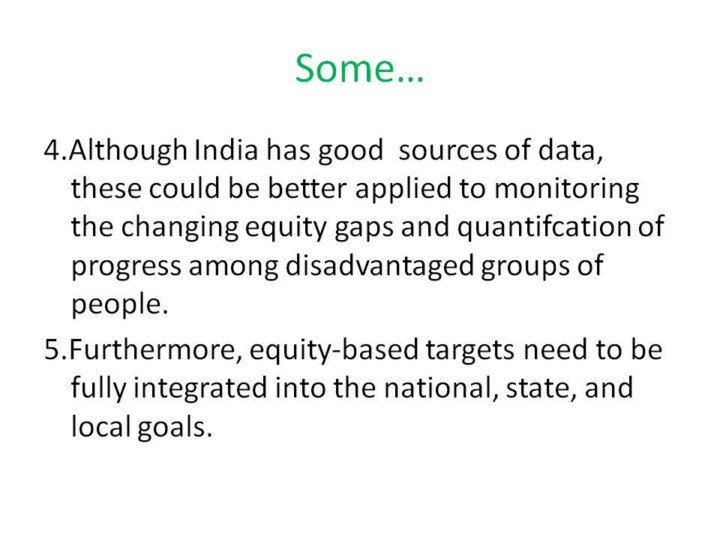 Some…

4.Although India has good sources of data, these could be better applied to monitoring the changing equity gaps and quantifcation of progress among disadvantaged groups of people.

5.Furthermore, equity-based targets need to be fully integrated into the national, state, and local goals.